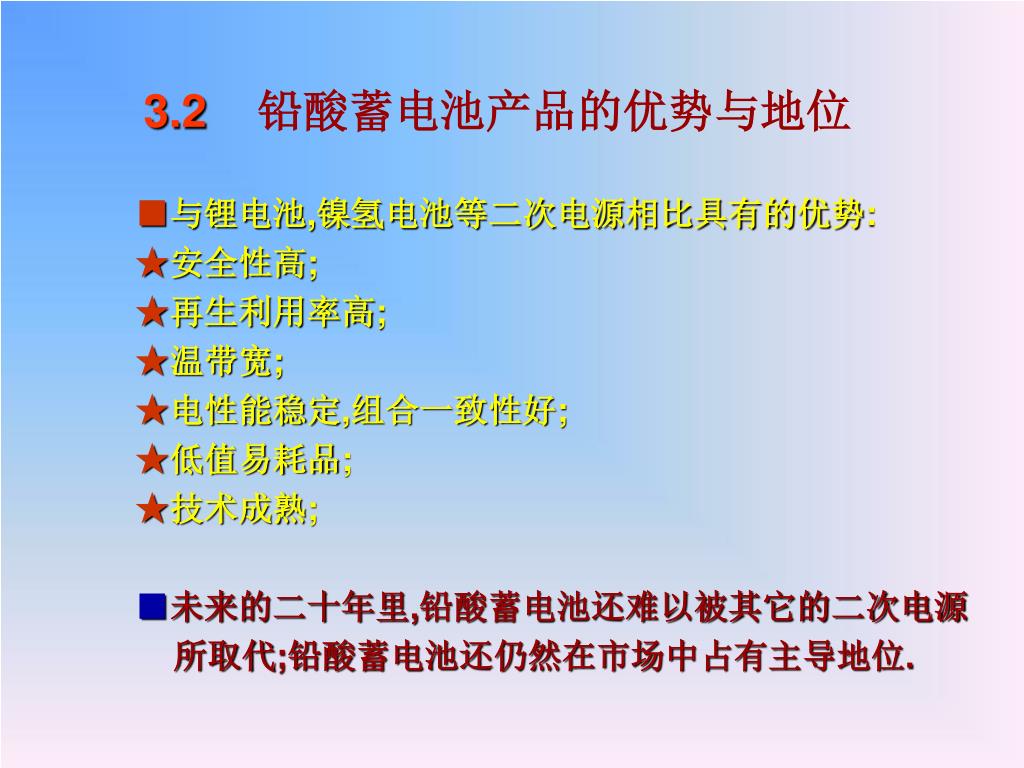 3.2　铅酸蓄电池产品的优势与地位

■与锂电池,镍氢电池等二次电源相比具有的优势:
★安全性高;
★再生利用率高;
★温带宽;
★电性能稳定,组合一致性好;
★低值易耗品;
★技术成熟;

■未来的二十年里,铅酸蓄电池还难以被其它的二次电源所取代;铅酸蓄电池还仍然在市场中占有主导地位.